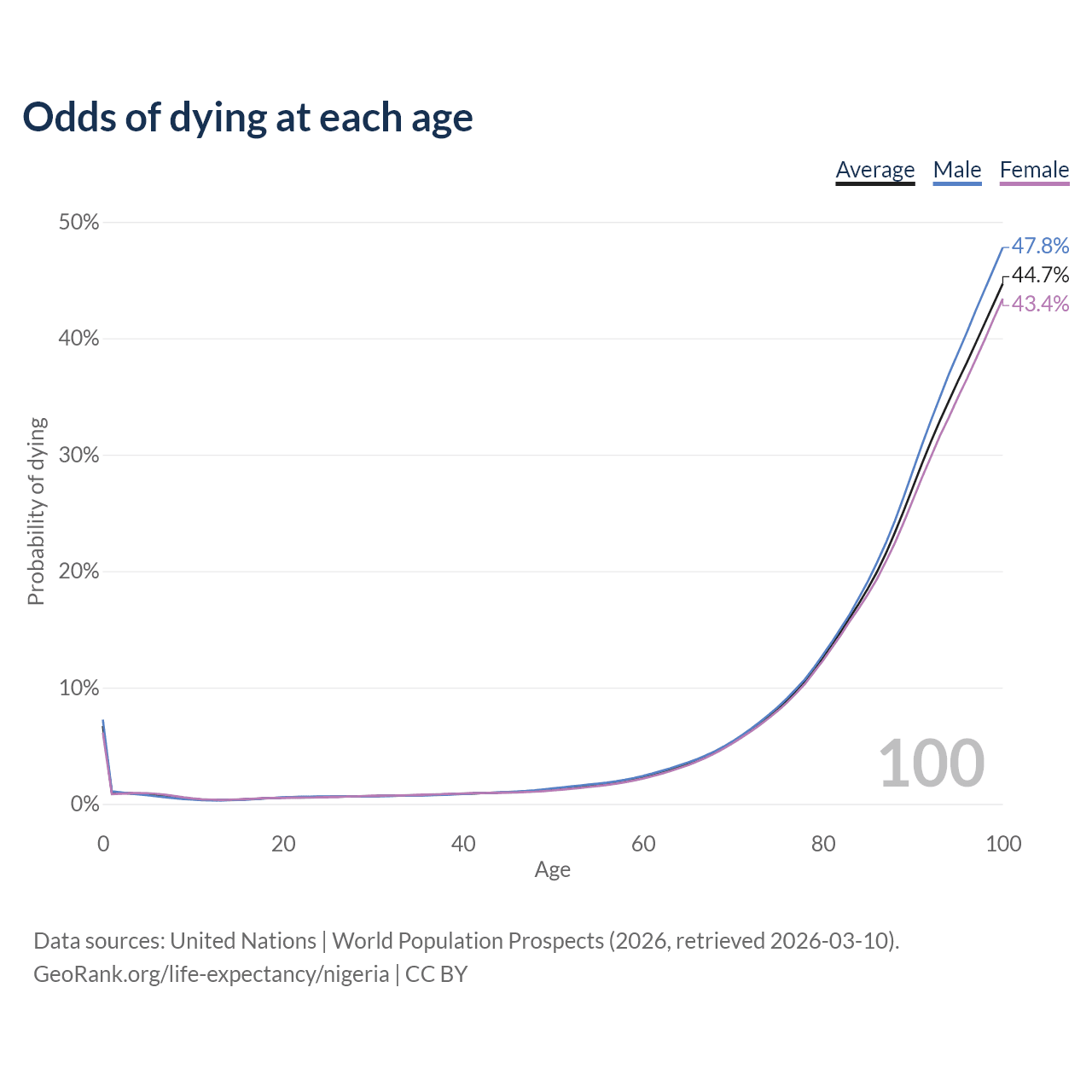 Odds of dying at each age

Average Male Female

50%
40%
30%
20%
10%
0%

Probability of dying

47.8%
44.7%
43.4%

100

0 20 40 60 80 100
Age

Data sources: United Nations | World Population Prospects (2026, retrieved 2026-03-10).
GeoRank.org/life-expectancy/nigeria | CC BY